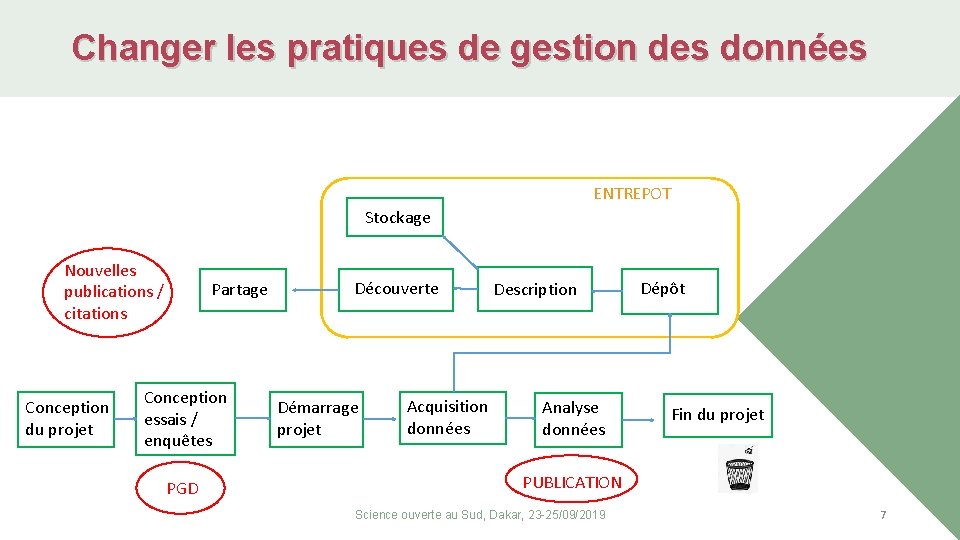 Changer les pratiques de gestion des données

ENTREPOT

Stockage

Nouvelles publications / citations

Partage

Découverte

Description

Dépôt

Conception du projet

Conception essais / enquêtes

Démarrage projet

Acquisition données

Analyse données

Fin du projet

PGD

PUBLICATION

Science ouverte au Sud, Dakar, 23-25/09/2019

7